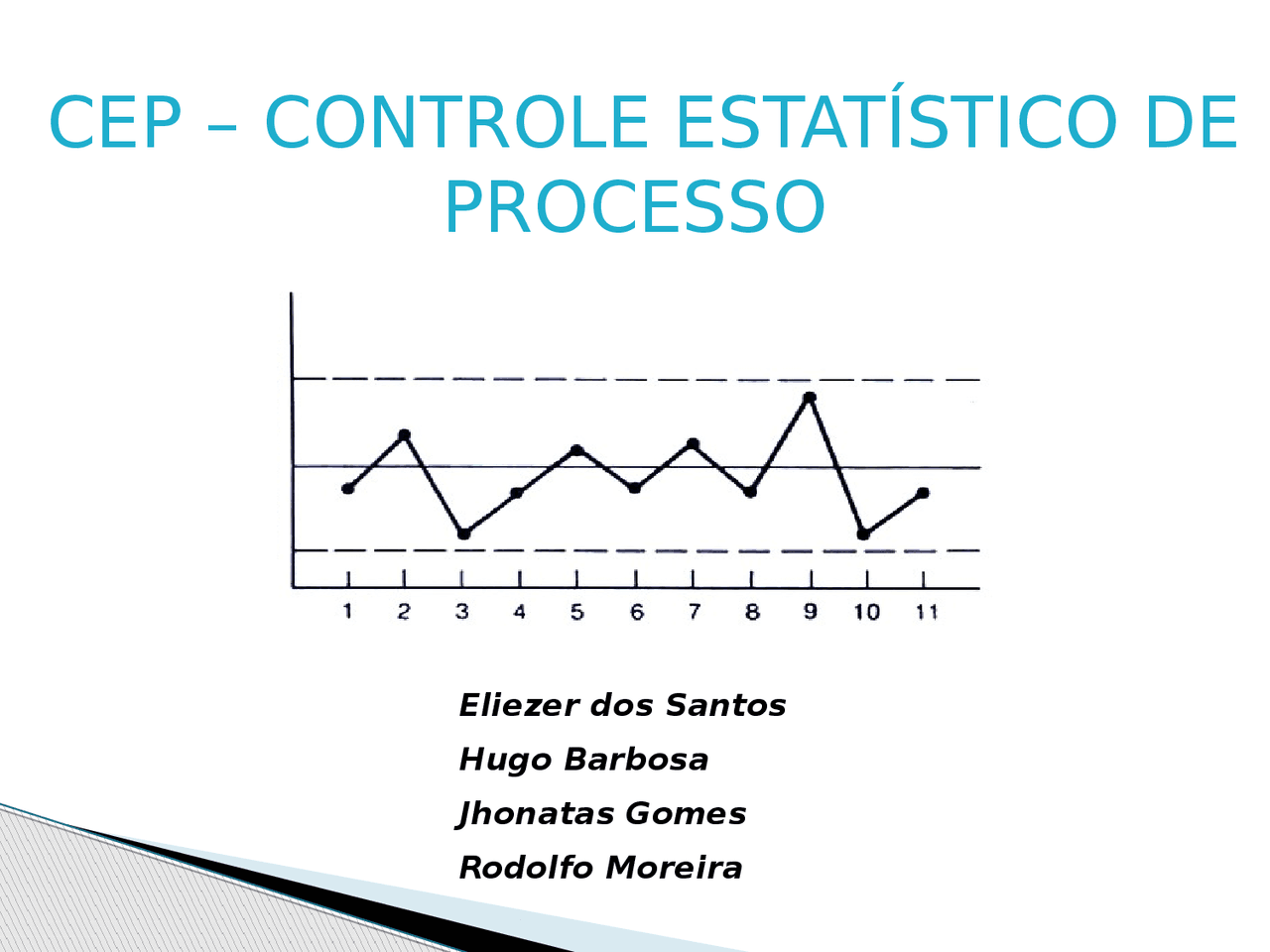 CEP – CONTROLE ESTATÍSTICO DE PROCESSO

1 2 3 4 5 6 7 8 9 10 11

Eliezer dos Santos

Hugo Barbosa

Jhonatas Gomes

Rodolfo Moreira